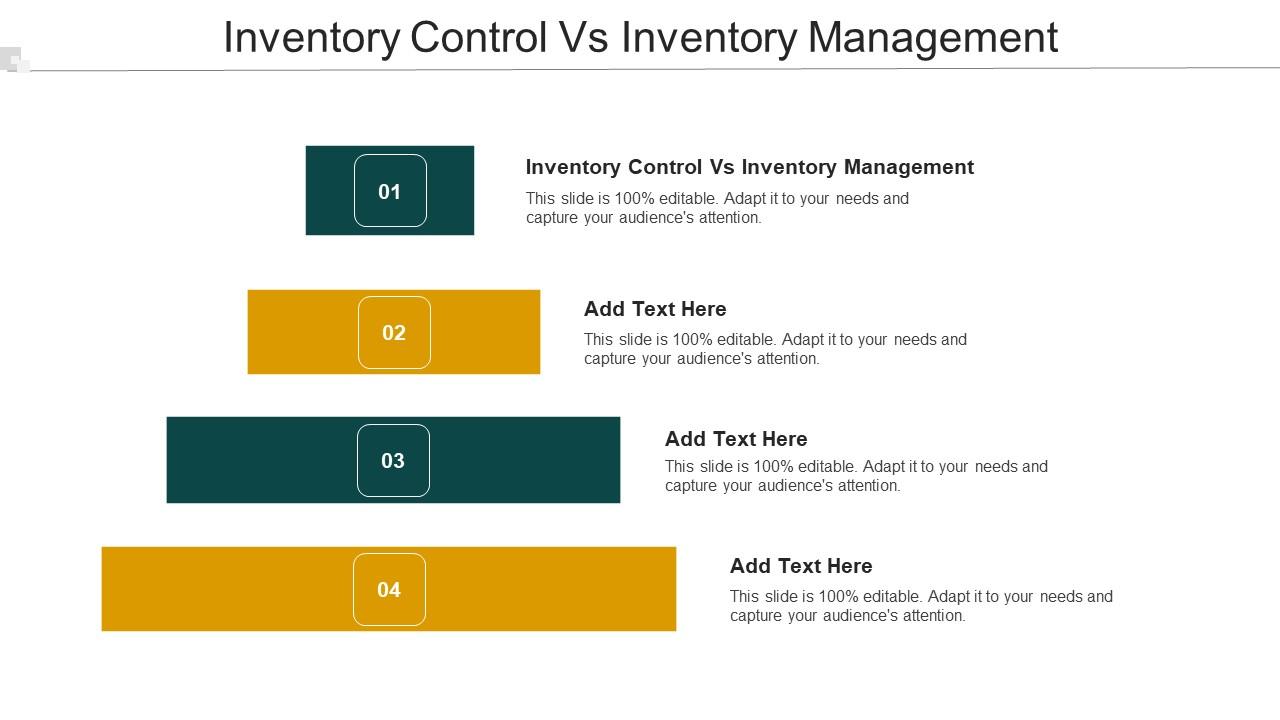 Inventory Control Vs Inventory Management

01

Inventory Control Vs Inventory Management

This slide is 100% editable. Adapt it to your needs and capture your audience's attention.

02

Add Text Here

This slide is 100% editable. Adapt it to your needs and capture your audience's attention.

03

Add Text Here

This slide is 100% editable. Adapt it to your needs and capture your audience's attention.

04

Add Text Here

This slide is 100% editable. Adapt it to your needs and capture your audience's attention.